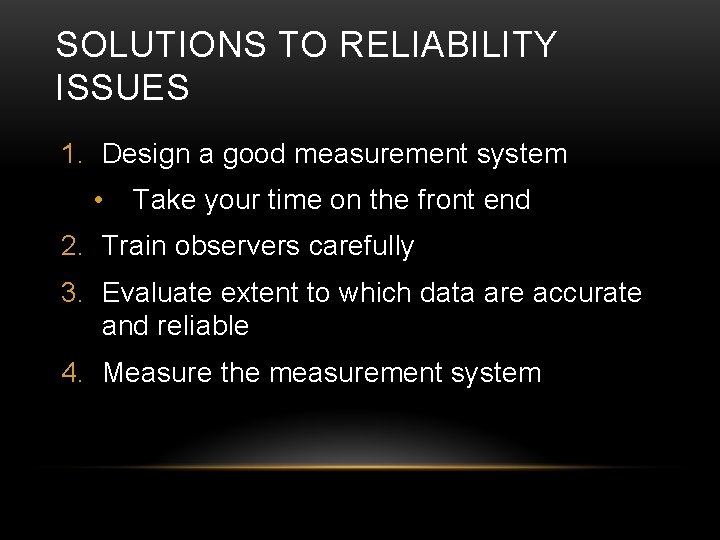 SOLUTIONS TO RELIABILITY ISSUES

1. Design a good measurement system
• Take your time on the front end
2. Train observers carefully
3. Evaluate extent to which data are accurate and reliable
4. Measure the measurement system